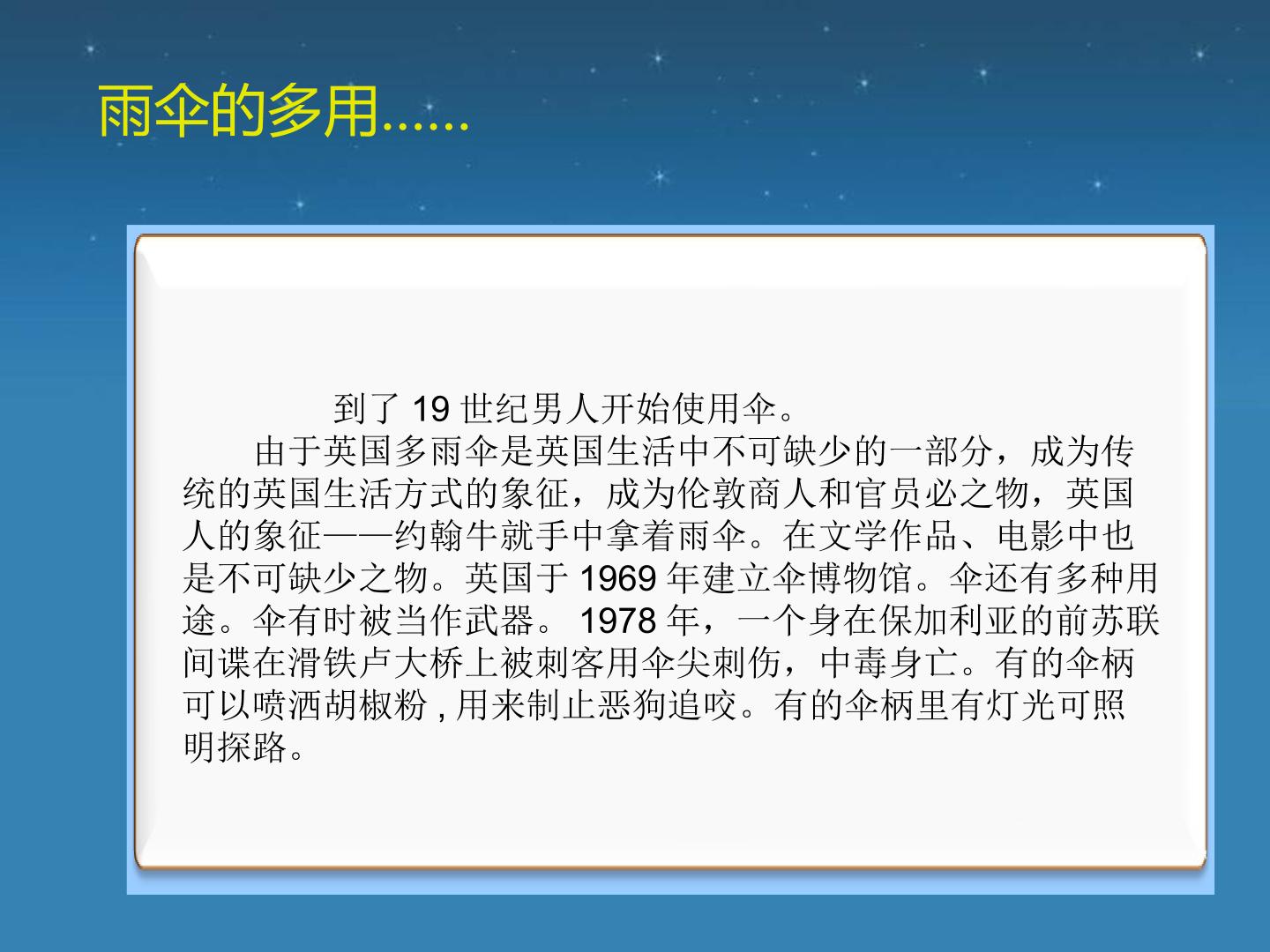 雨伞的多用……

到了 19 世纪男人开始使用伞。

由于英国多雨伞是英国生活中不可缺少的一部分，成为传统的英国生活方式的象征，成为伦敦商人和官员必之物，英国人的象征——约翰牛就手中拿着雨伞。在文学作品、电影中也是不可缺少之物。英国于 1969 年建立伞博物馆。伞还有多种用途。伞有时被当作武器。 1978 年，一个身在保加利亚的前苏联间谍在滑铁卢大桥上被刺客用伞尖刺伤，中毒身亡。有的伞柄可以喷洒胡椒粉 , 用来制止恶狗追咬。有的伞柄里有灯光可照明探路。